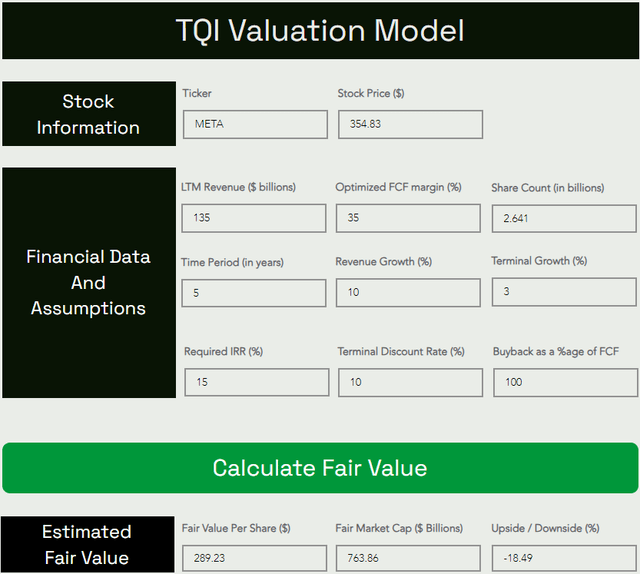 TQI Valuation Model

Stock Information

Ticker
META

Stock Price ($)
354.83

Financial Data And Assumptions

LTM Revenue ($ billions)
135

Optimized FCF margin (%)
35

Share Count (in billions)
2.641

Time Period (in years)
5

Revenue Growth (%)
10

Terminal Growth (%)
3

Required IRR (%)
15

Terminal Discount Rate (%)
10

Buyback as a %age of FCF
100

Calculate Fair Value

Estimated Fair Value

Fair Value Per Share ($)
289.23

Fair Market Cap ($ Billions)
763.86

Upside / Downside (%)
-18.49